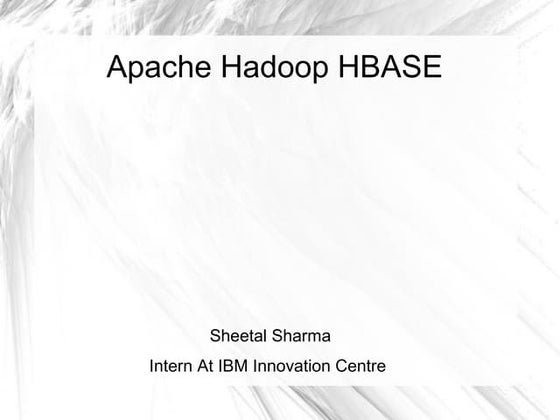 Apache Hadoop HBASE

Sheetal Sharma

Intern At IBM Innovation Centre